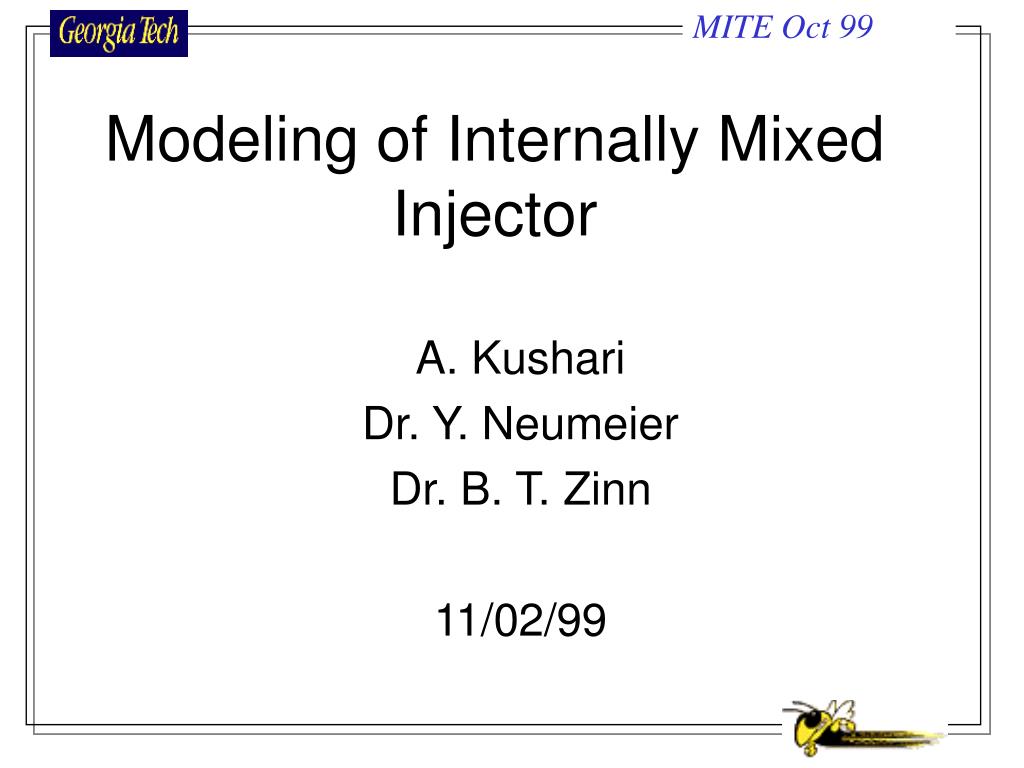 Georgia Tech

MITE Oct 99

Modeling of Internally Mixed Injector

A. Kushari

Dr. Y. Neumeier

Dr. B. T. Zinn

11/02/99